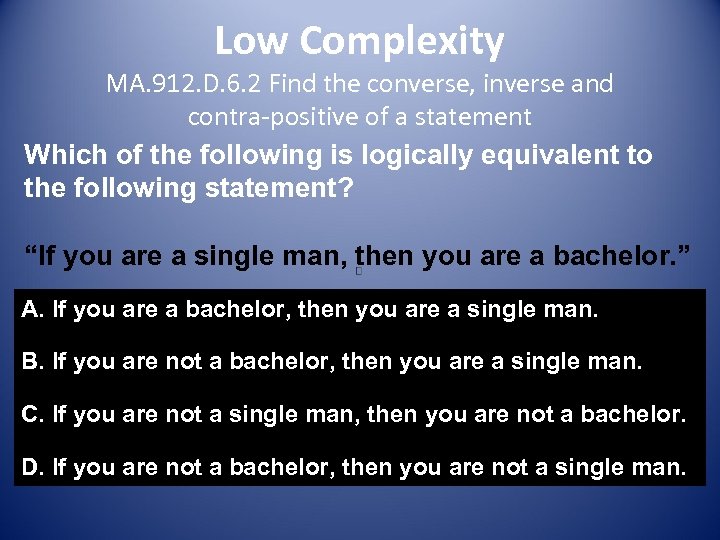 Low Complexity

MA.912.D.6.2 Find the converse, inverse and contra-positive of a statement

Which of the following is logically equivalent to the following statement?

“If you are a single man, then you are a bachelor.”

A. If you are a bachelor, then you are a single man.

B. If you are not a bachelor, then you are a single man.

C. If you are not a single man, then you are not a bachelor.

D. If you are not a bachelor, then you are not a single man.